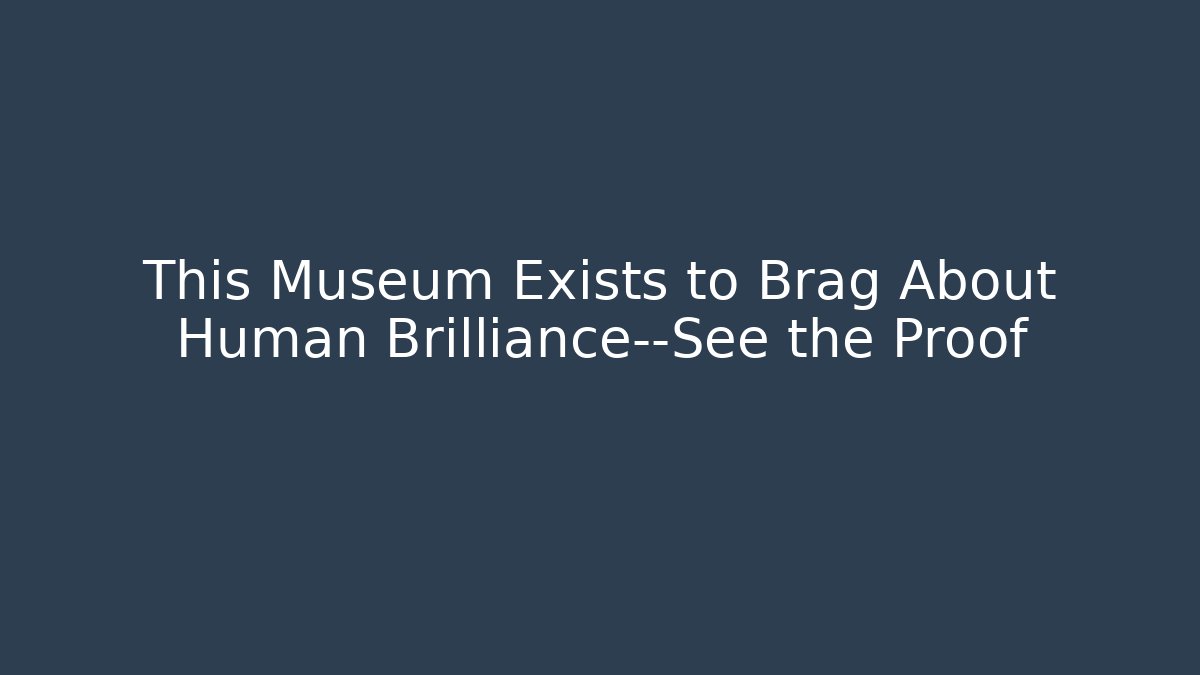 This Museum Exists to Brag About Human Brilliance--See the Proof